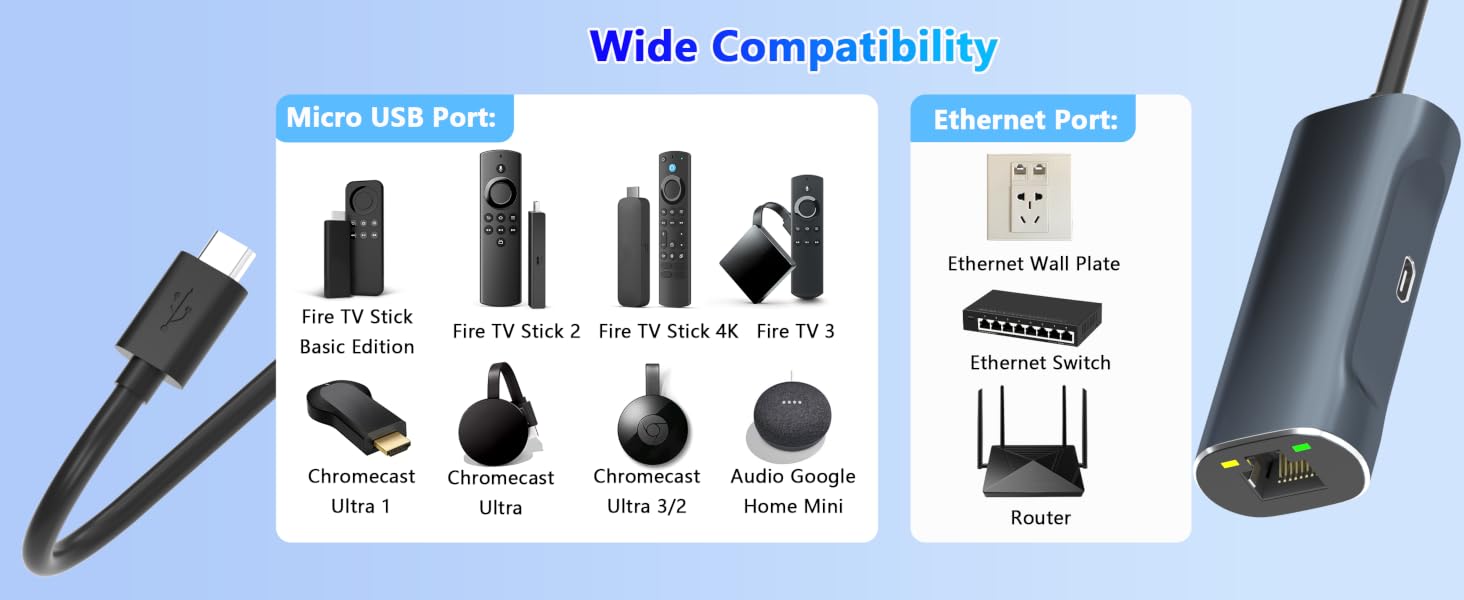 Wide Compatibility

Micro USB Port:

Fire TV Stick Basic Edition

Fire TV Stick 2

Fire TV Stick 4K

Fire TV 3

Chromecast Ultra 1

Chromecast Ultra

Chromecast Ultra 3/2

Audio Google Home Mini

Ethernet Port:

Ethernet Wall Plate

Ethernet Switch

Router